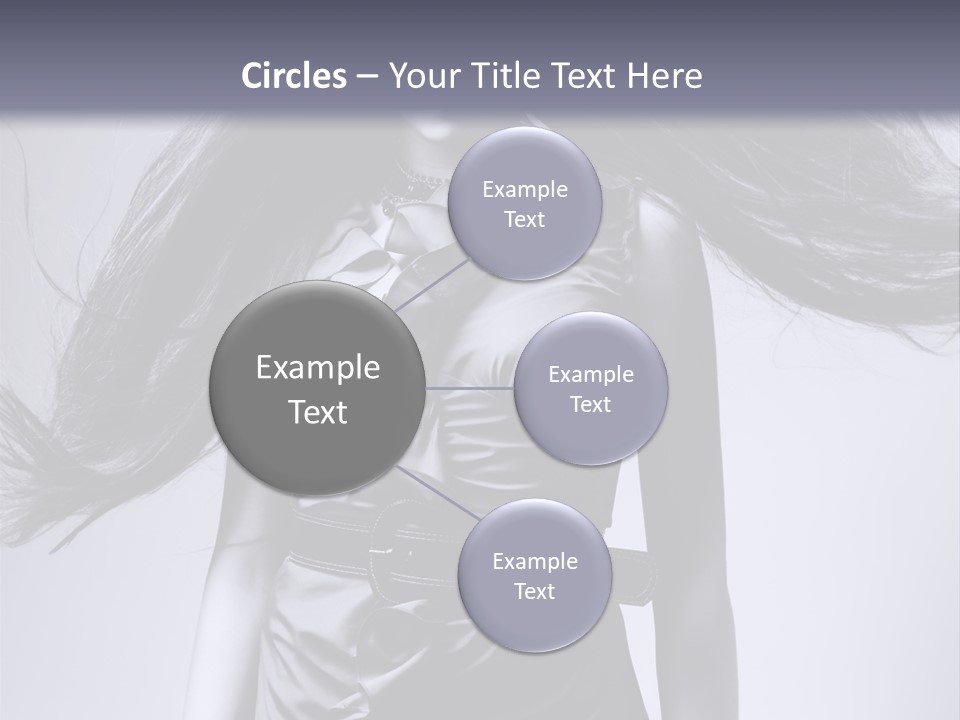 Circles – Your Title Text Here

Example Text

Example Text

Example Text

Example Text